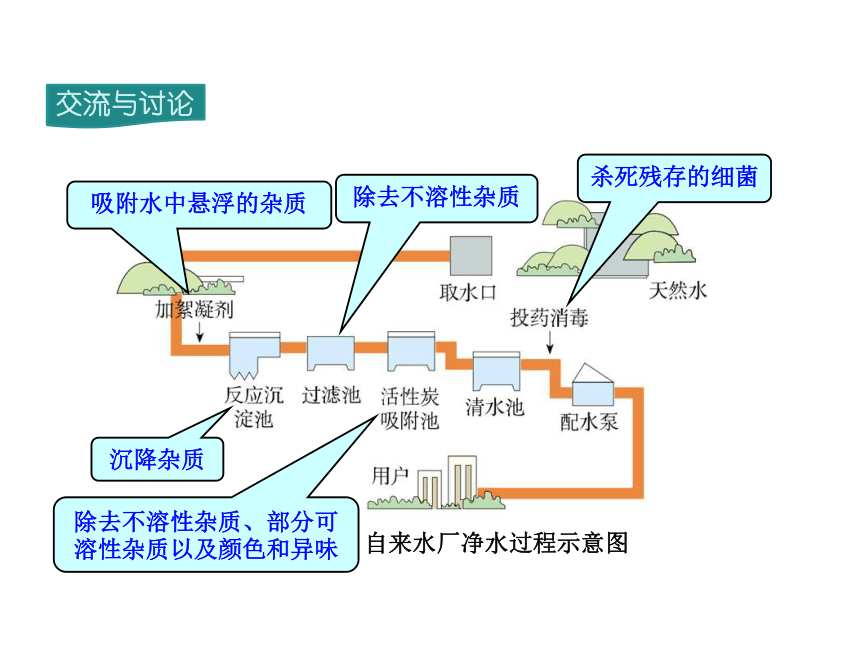 交流与讨论

吸附水中悬浮的杂质

除去不溶性杂质

杀死残存的细菌

取水口

天然水

加絮凝剂

投药消毒

反应沉淀池

过滤池

活性炭吸附池

清水池

配水泵

沉降杂质

用户

除去不溶性杂质、部分可溶性杂质以及颜色和异味

自来水厂净水过程示意图